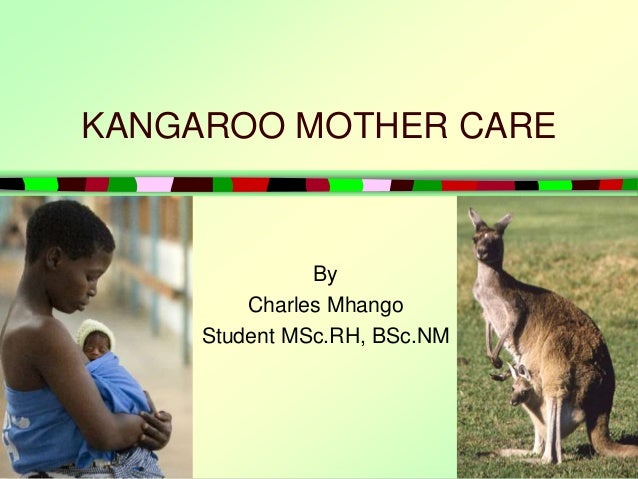 KANGAROO MOTHER CARE

By
Charles Mhango
Student MSc.RH, BSc.NM